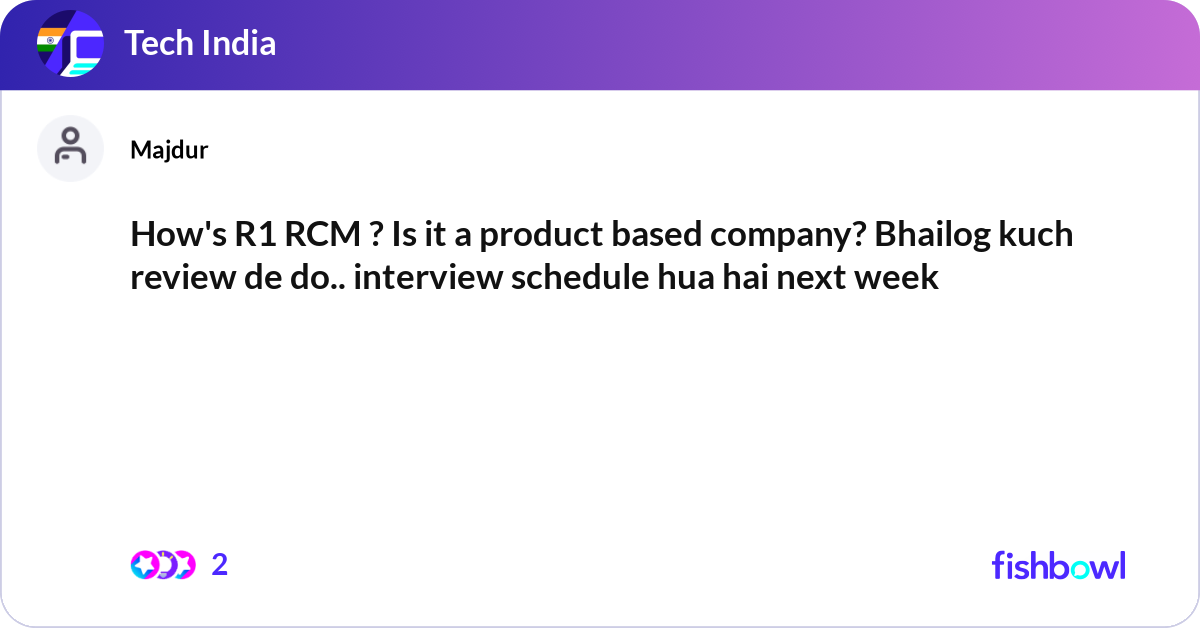 Tech India

Majdur

How's R1 RCM ? Is it a product based company? Bhailog kuch review de do.. interview schedule hua hai next week

2

fishbowl